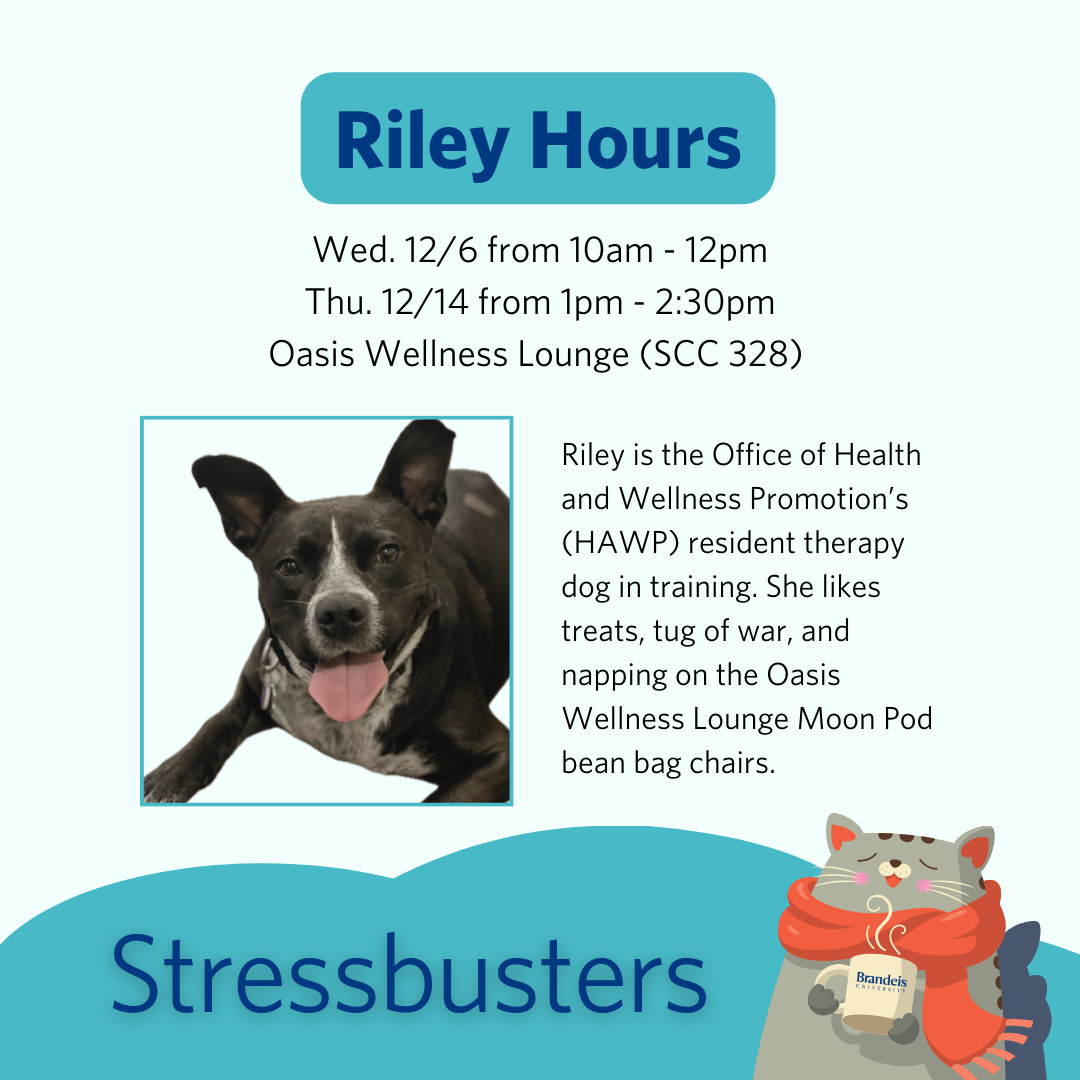 Riley Hours

Wed. 12/6 from 10am - 12pm
Thu. 12/14 from 1pm - 2:30pm
Oasis Wellness Lounge (SCC 328)

Riley is the Office of Health and Wellness Promotion's (HAWP) resident therapy dog in training. She likes treats, tug of war, and napping on the Oasis Wellness Lounge Moon Pod bean bag chairs.

Stressbusters

Brandeis
UNIVERSITY